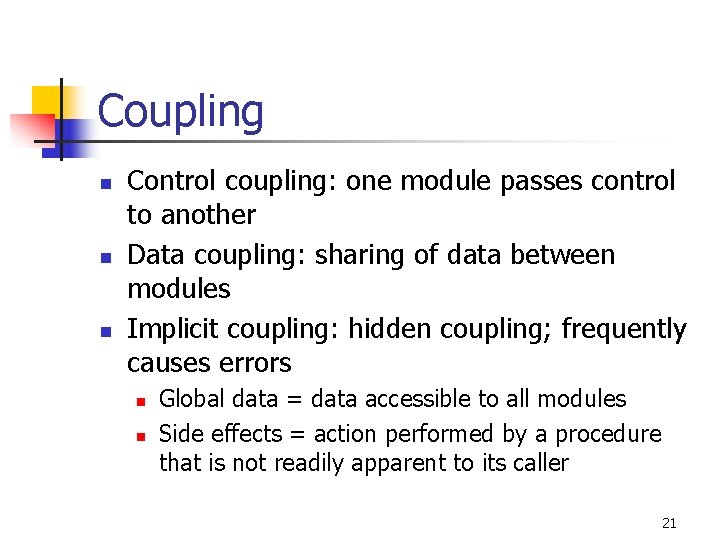 Coupling

- Control coupling: one module passes control to another
- Data coupling: sharing of data between modules
- Implicit coupling: hidden coupling; frequently causes errors
  - Global data = data accessible to all modules
  - Side effects = action performed by a procedure that is not readily apparent to its caller

21